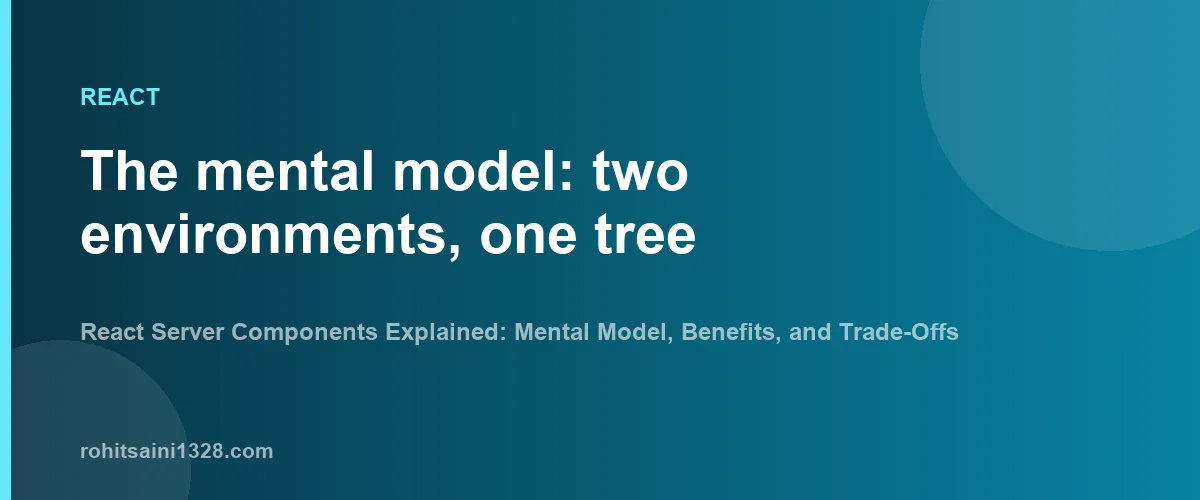 REACT

The mental model: two environments, one tree

React Server Components Explained: Mental Model, Benefits, and Trade-Offs

rohitsaini1328.com